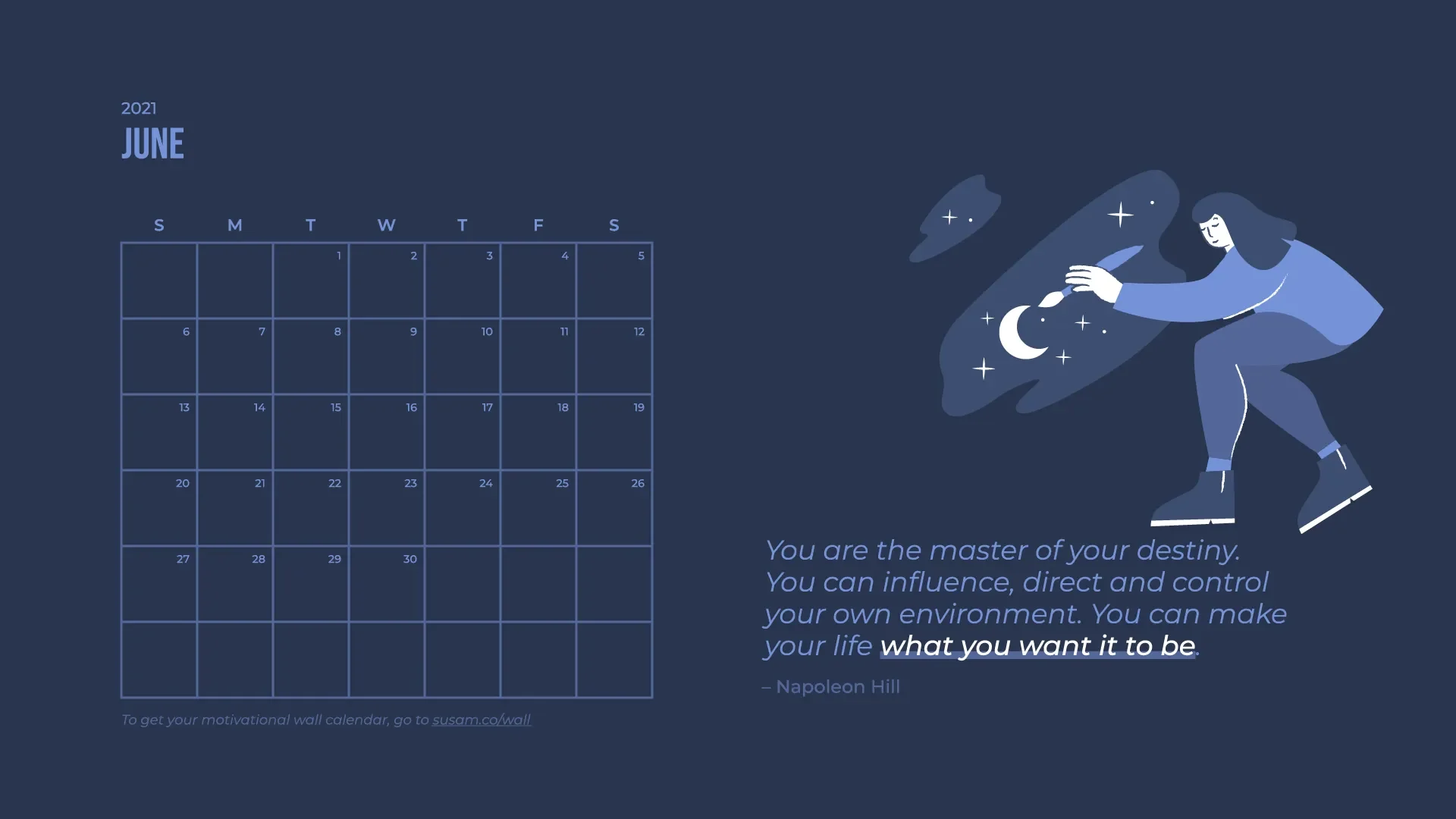 2021
JUNE

| S | M | T | W | T | F | S |
|---|---|---|---|---|---|---|
| | | 1 | 2 | 3 | 4 | 5 |
| 6 | 7 | 8 | 9 | 10 | 11 | 12 |
| 13 | 14 | 15 | 16 | 17 | 18 | 19 |
| 20 | 21 | 22 | 23 | 24 | 25 | 26 |
| 27 | 28 | 29 | 30 | | | |
| | | | | | | |

To get your motivational wall calendar, go to susam.co/wall

You are the master of your destiny. You can influence, direct and control your own environment. You can make your life what you want it to be.

– Napoleon Hill